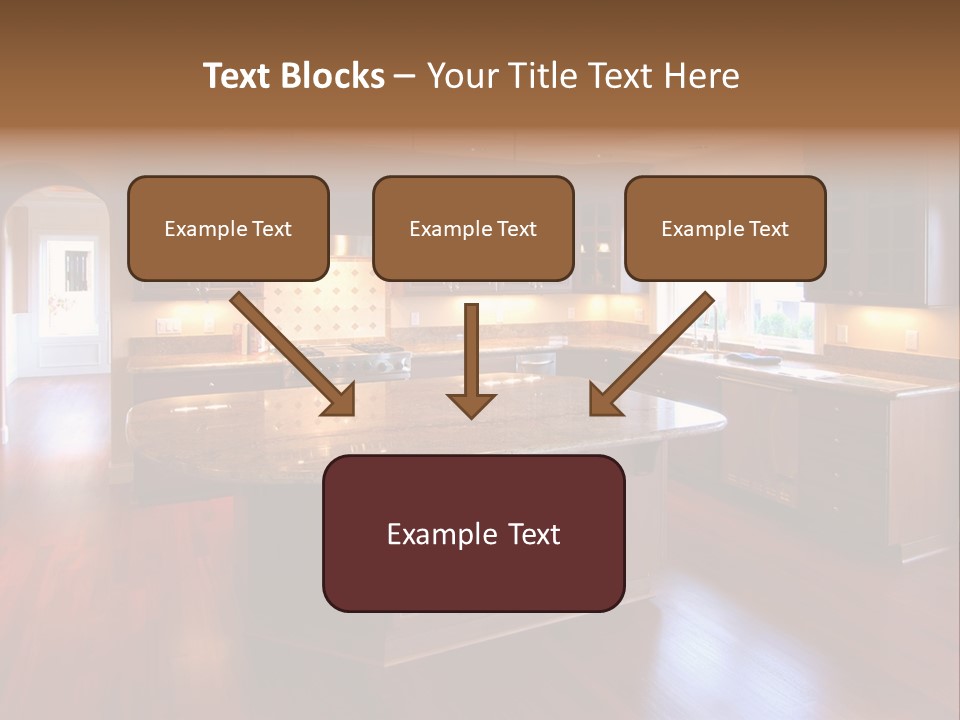 Text Blocks – Your Title Text Here

Example Text

Example Text

Example Text

Example Text